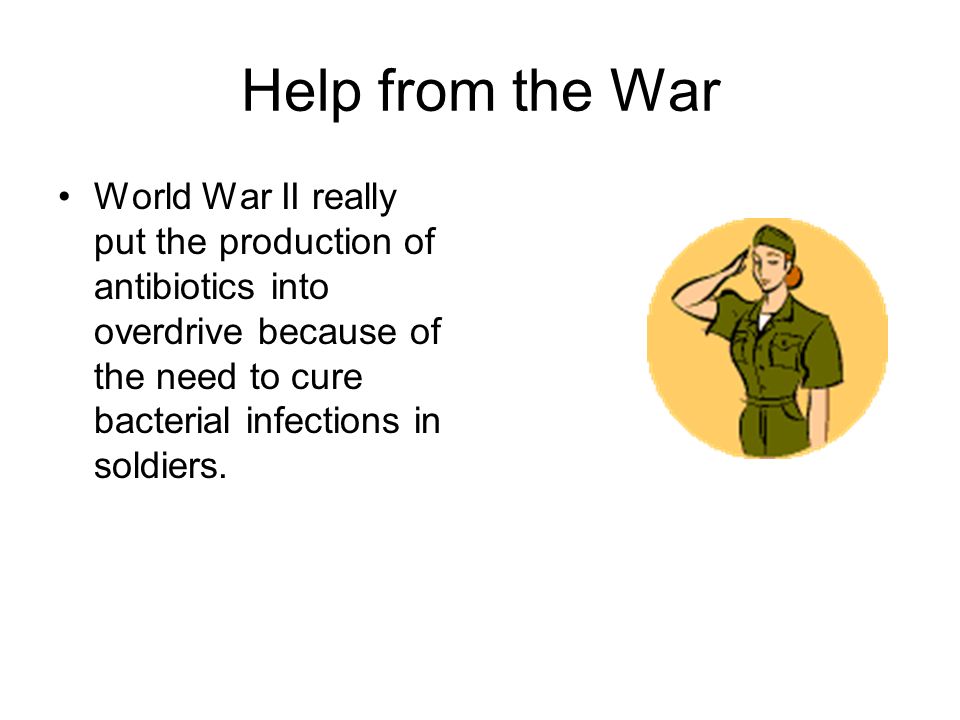 Help from the War

• World War II really put the production of antibiotics into overdrive because of the need to cure bacterial infections in soldiers.